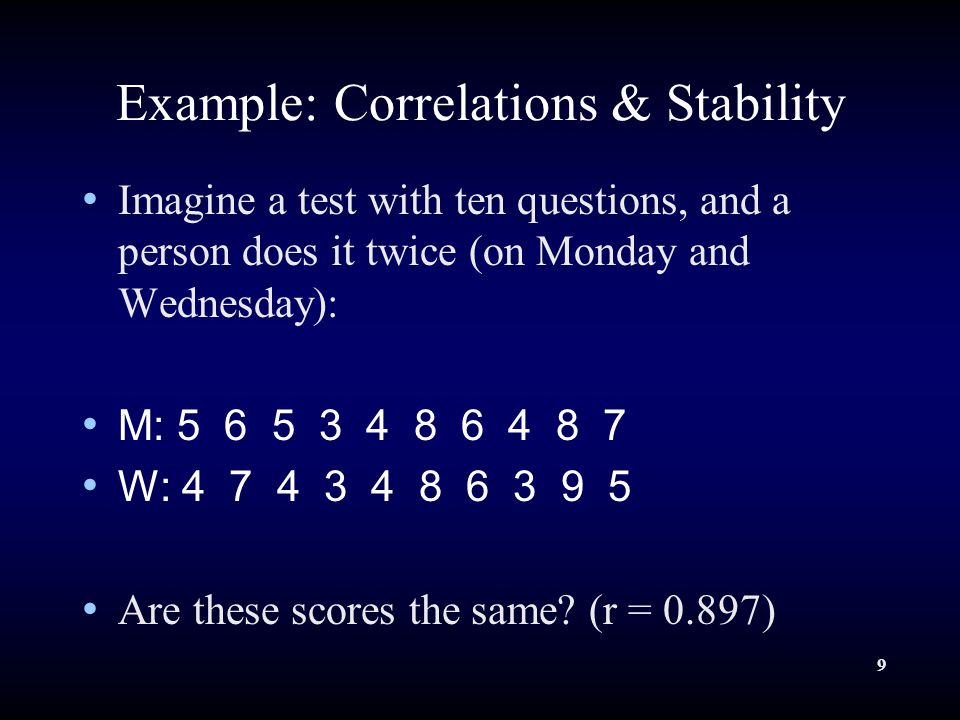 Example: Correlations & Stability

• Imagine a test with ten questions, and a person does it twice (on Monday and Wednesday):

• M: 5 6 5 3 4 8 6 4 8 7
• W: 4 7 4 3 4 8 6 3 9 5

• Are these scores the same? (r = 0.897)

9